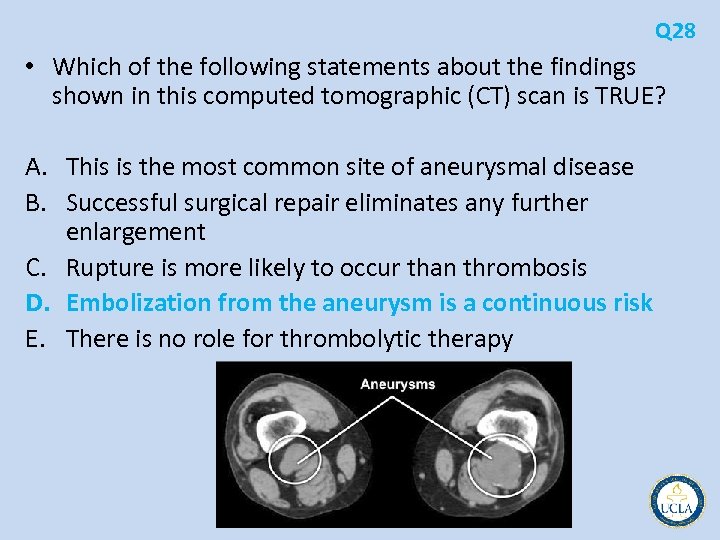 Q28

• Which of the following statements about the findings shown in this computed tomographic (CT) scan is TRUE?

A. This is the most common site of aneurysmal disease
B. Successful surgical repair eliminates any further enlargement
C. Rupture is more likely to occur than thrombosis
D. Embolization from the aneurysm is a continuous risk
E. There is no role for thrombolytic therapy

Aneurysms

UCLA